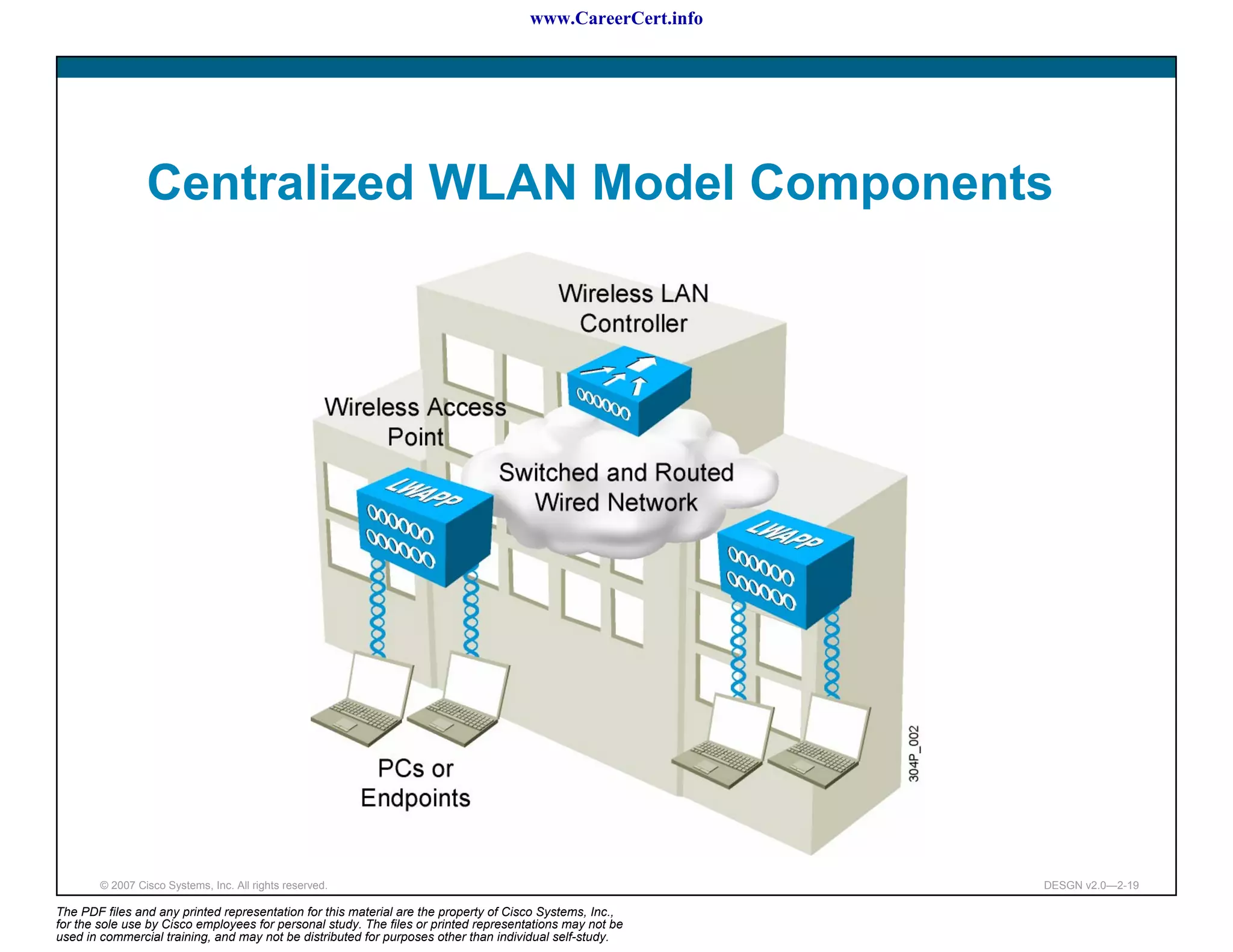 www.CareerCert.info

Centralized WLAN Model Components

Wireless LAN Controller

Wireless Access Point

Switched and Routed Wired Network

LWAPP

LWAPP

PCs or Endpoints

304P_002

© 2007 Cisco Systems, Inc. All rights reserved.

DESGN v2.0—2-19

The PDF files and any printed representation for this material are the property of Cisco Systems, Inc., for the sole use by Cisco employees for personal study. The files or printed representations may not be used in commercial training, and may not be distributed for purposes other than individual self-study.